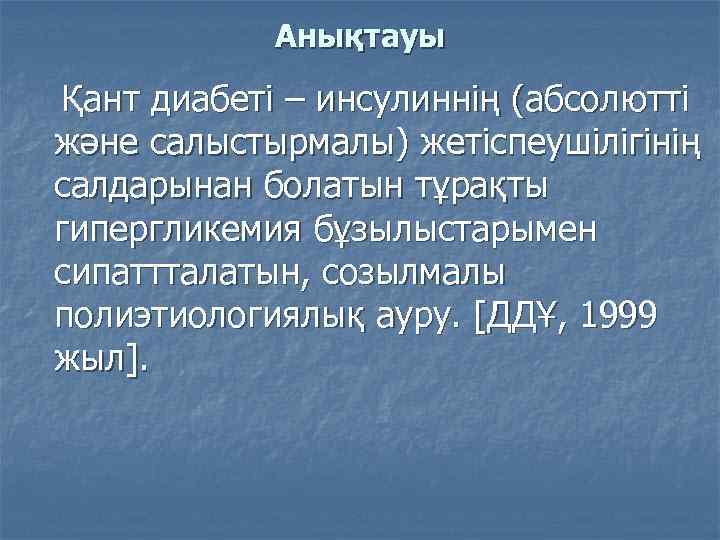 Анықтауы

Қант диабеті – инсулиннің (абсолютті және салыстырмалы) жетіспеушілігінің салдарынан болатын тұрақты гипергликемия бұзылыстарымен сипаттталатын, созылмалы полиэтиологиялық ауру. [ДДҰ, 1999 жыл].